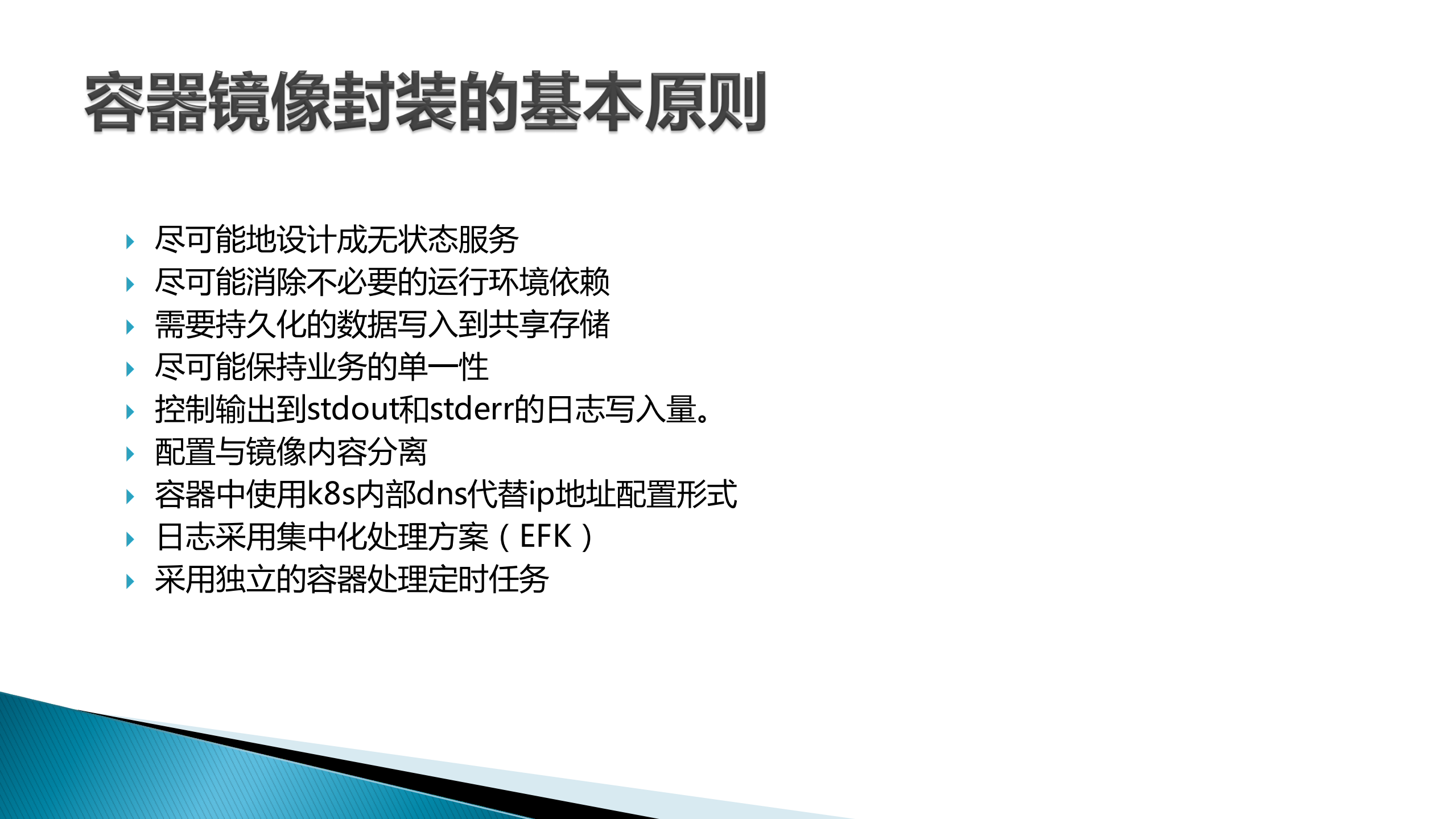 容器镜像封装的基本原则

尽可能地设计成无状态服务
尽可能消除不必要的运行环境依赖
需要持久化的数据写入到共享存储
尽可能保持业务的单一性
控制输出到stdout和stderr的日志写入量。
配置与镜像内容分离
容器中使用k8s内部dns代替ip地址配置形式
日志采用集中化处理方案（EFK）
采用独立的容器处理定时任务